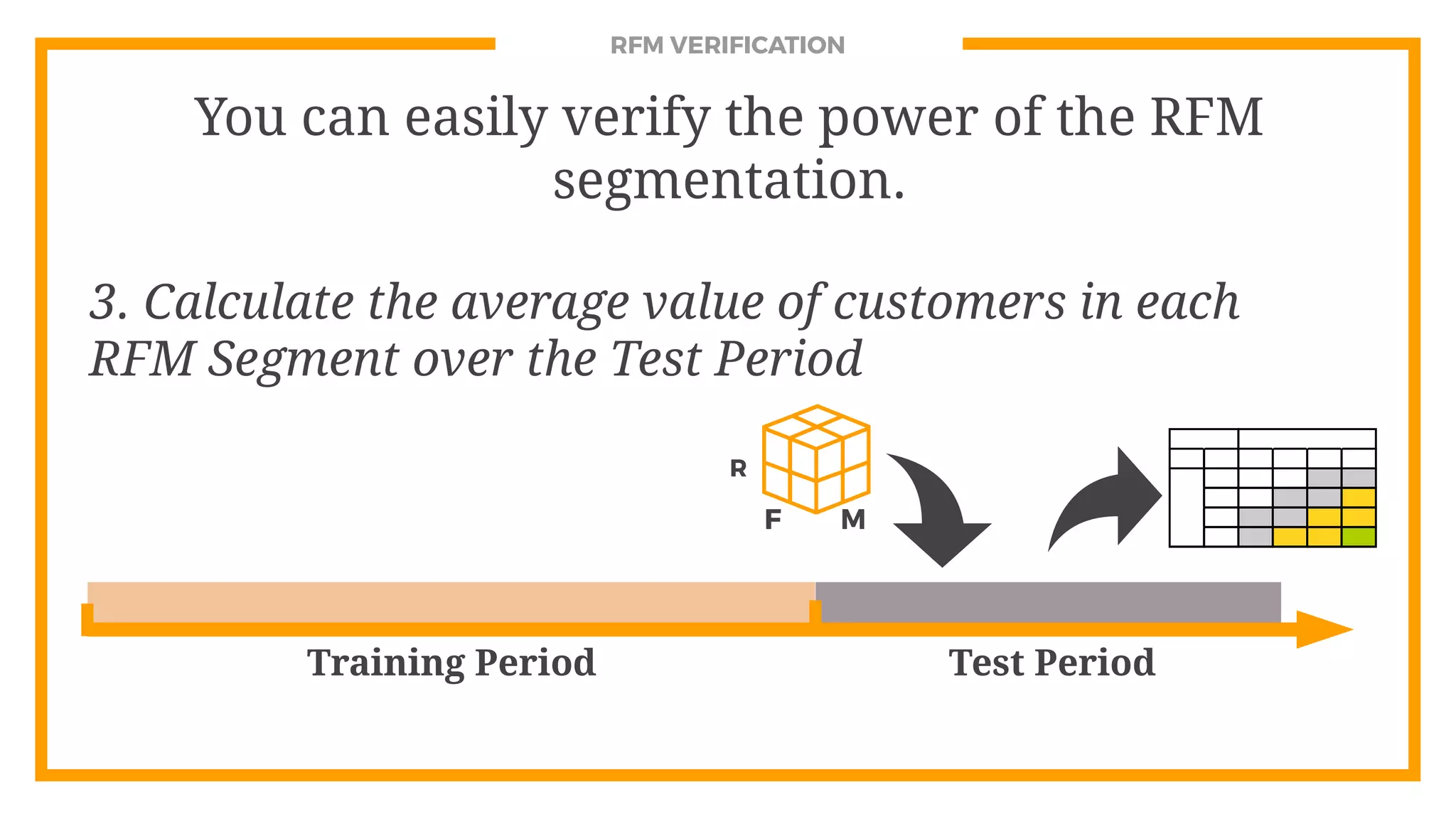 RFM VERIFICATION

You can easily verify the power of the RFM segmentation.

3. Calculate the average value of customers in each RFM Segment over the Test Period

R

F M

Training Period

Test Period